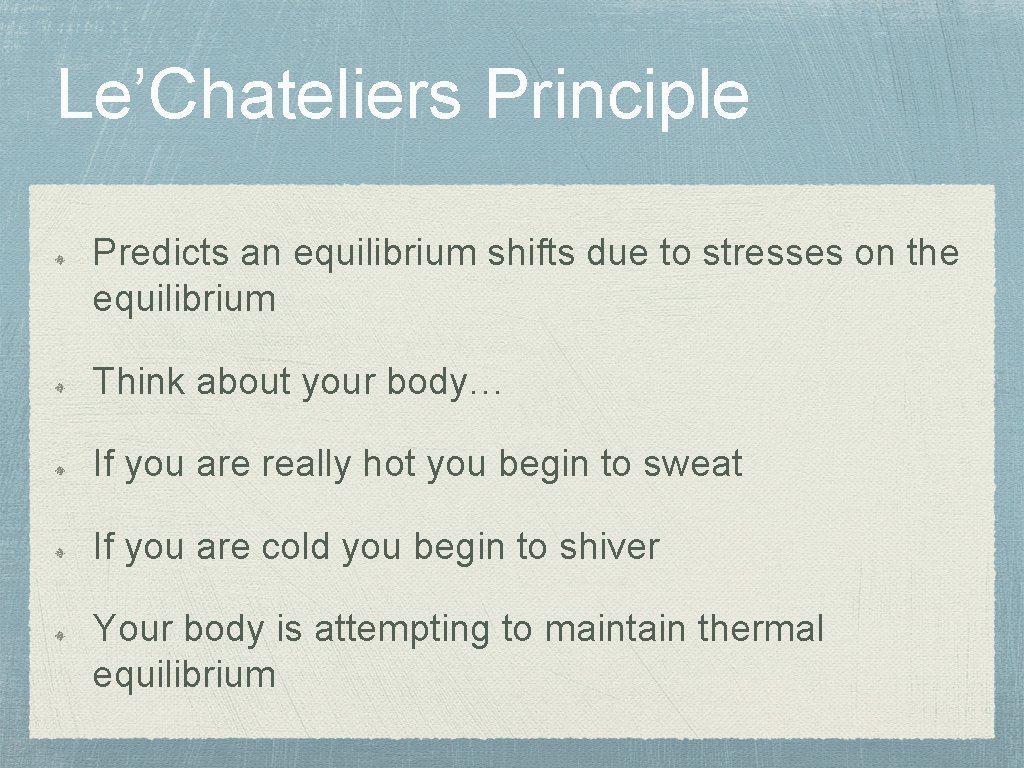 Le’Chateliers Principle

Predicts an equilibrium shifts due to stresses on the equilibrium

Think about your body…

If you are really hot you begin to sweat

If you are cold you begin to shiver

Your body is attempting to maintain thermal equilibrium